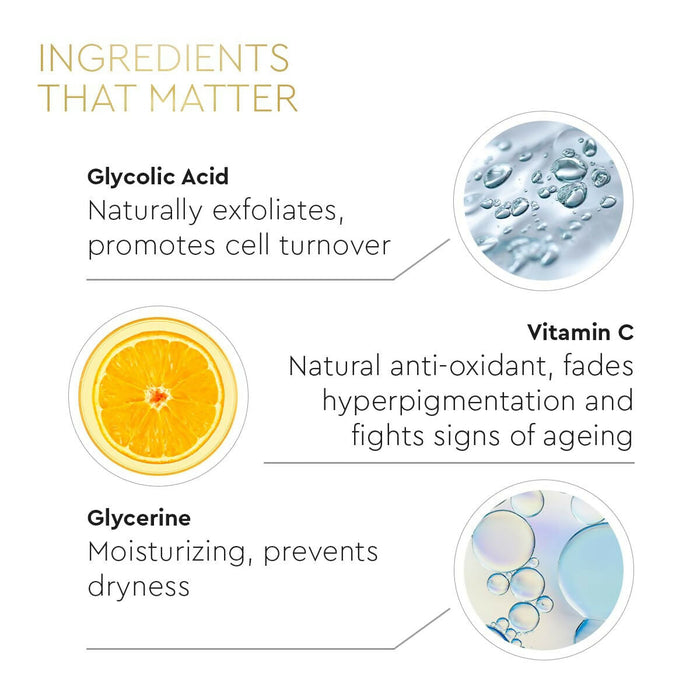 INGREDIENTS THAT MATTER

Glycolic Acid
Naturally exfoliates, promotes cell turnover

Vitamin C
Natural anti-oxidant, fades hyperpigmentation and fights signs of ageing

Glycerine
Moisturizing, prevents dryness